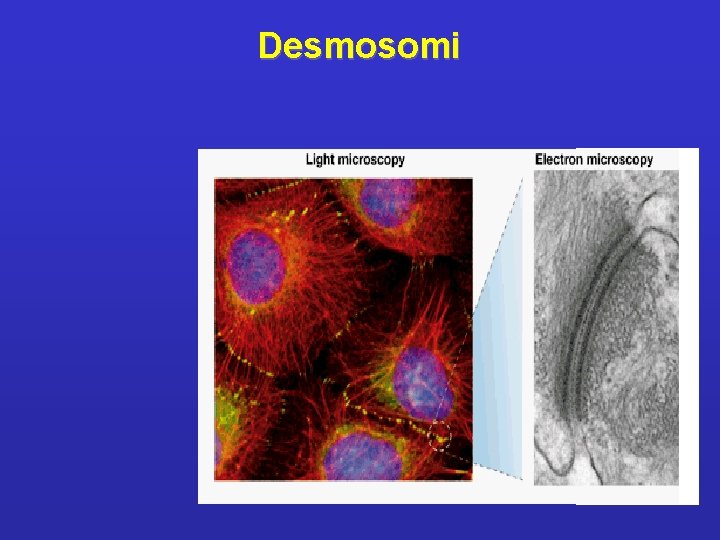 Desmosomi

Light microscopy

Electron microscopy